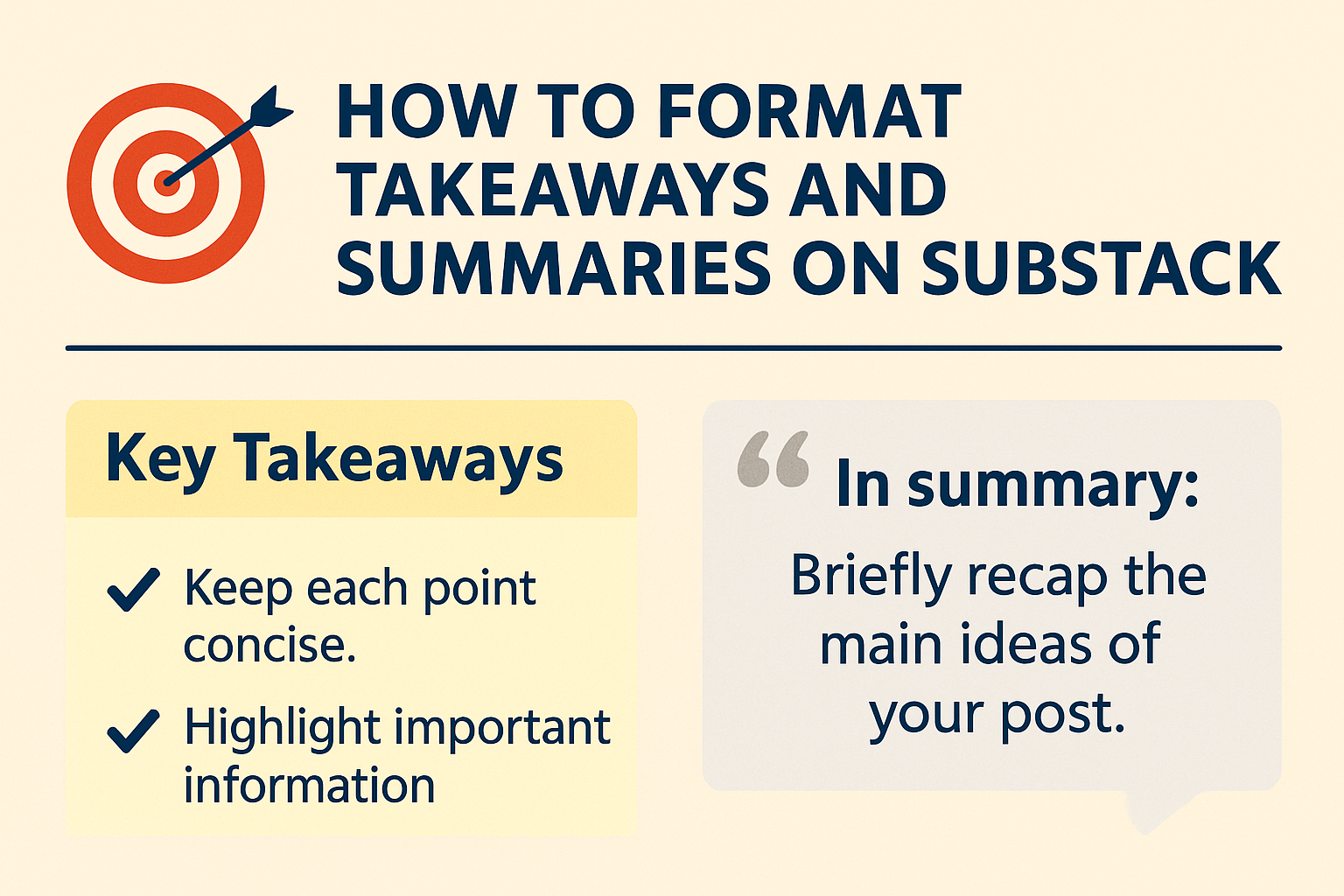 HOW TO FORMAT TAKEAWAYS AND SUMMARIES ON SUBSTACK

Key Takeaways

✓ Keep each point concise.

✓ Highlight important information

“ In summary:

Briefly recap the main ideas of your post.